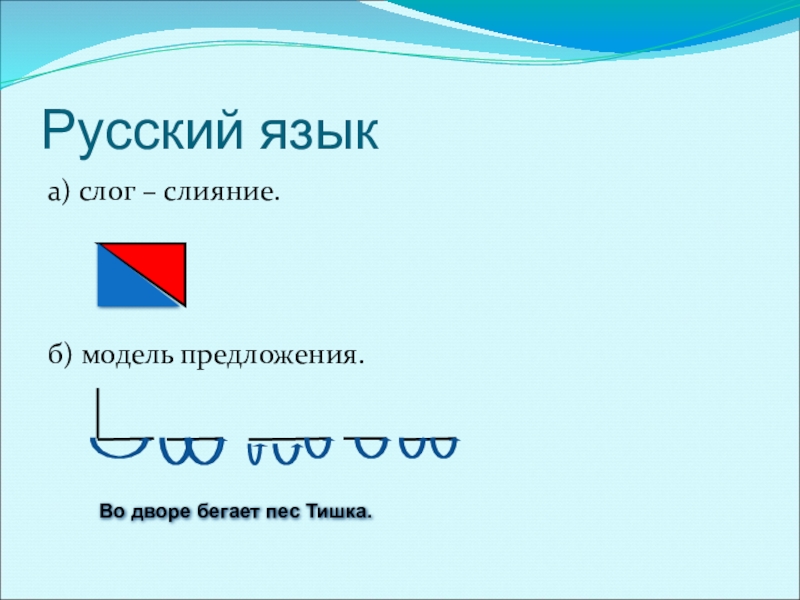 Русский язык

а) слог – слияние.

б) модель предложения.

Во дворе бегает пес Тишка.